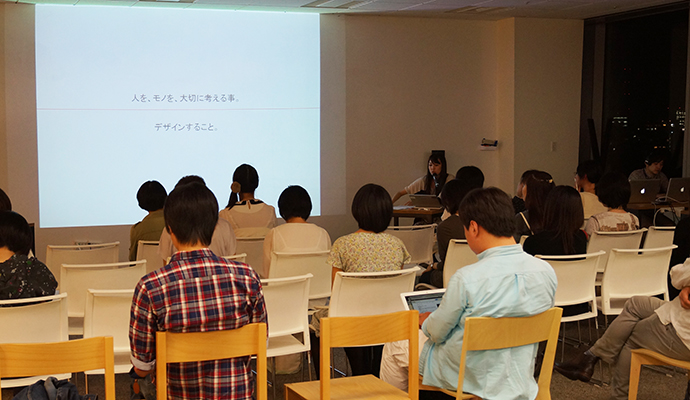 人を、モノを、大切に考える事。

デザインすること。